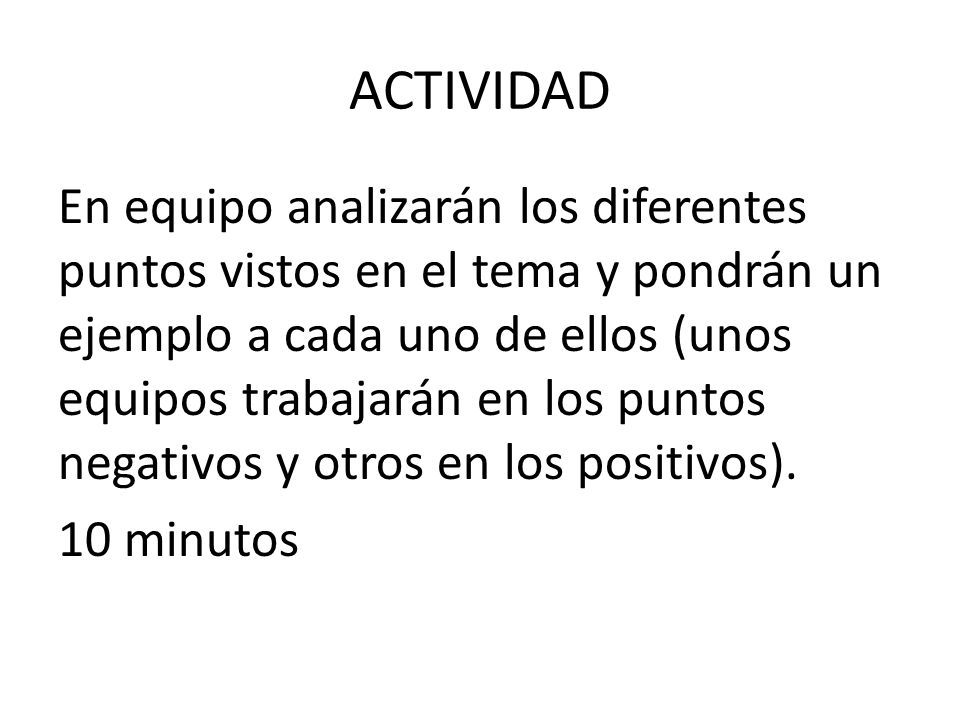 ACTIVIDAD

En equipo analizarán los diferentes puntos vistos en el tema y pondrán un ejemplo a cada uno de ellos (unos equipos trabajarán en los puntos negativos y otros en los positivos).

10 minutos